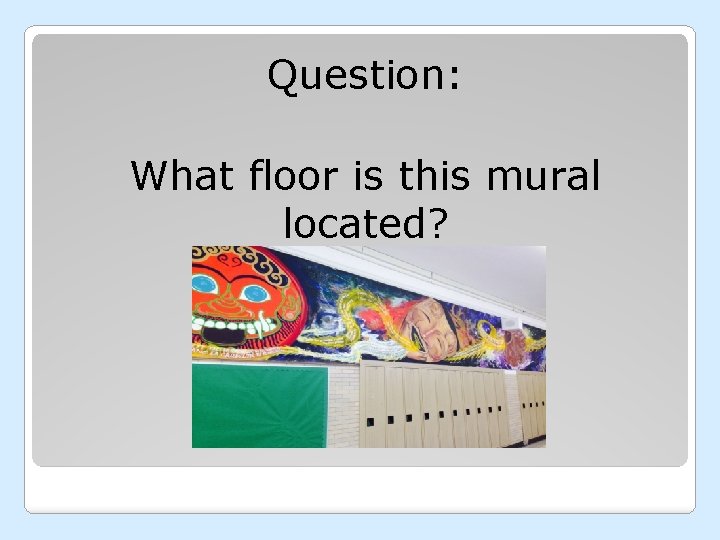 Question:

What floor is this mural located?